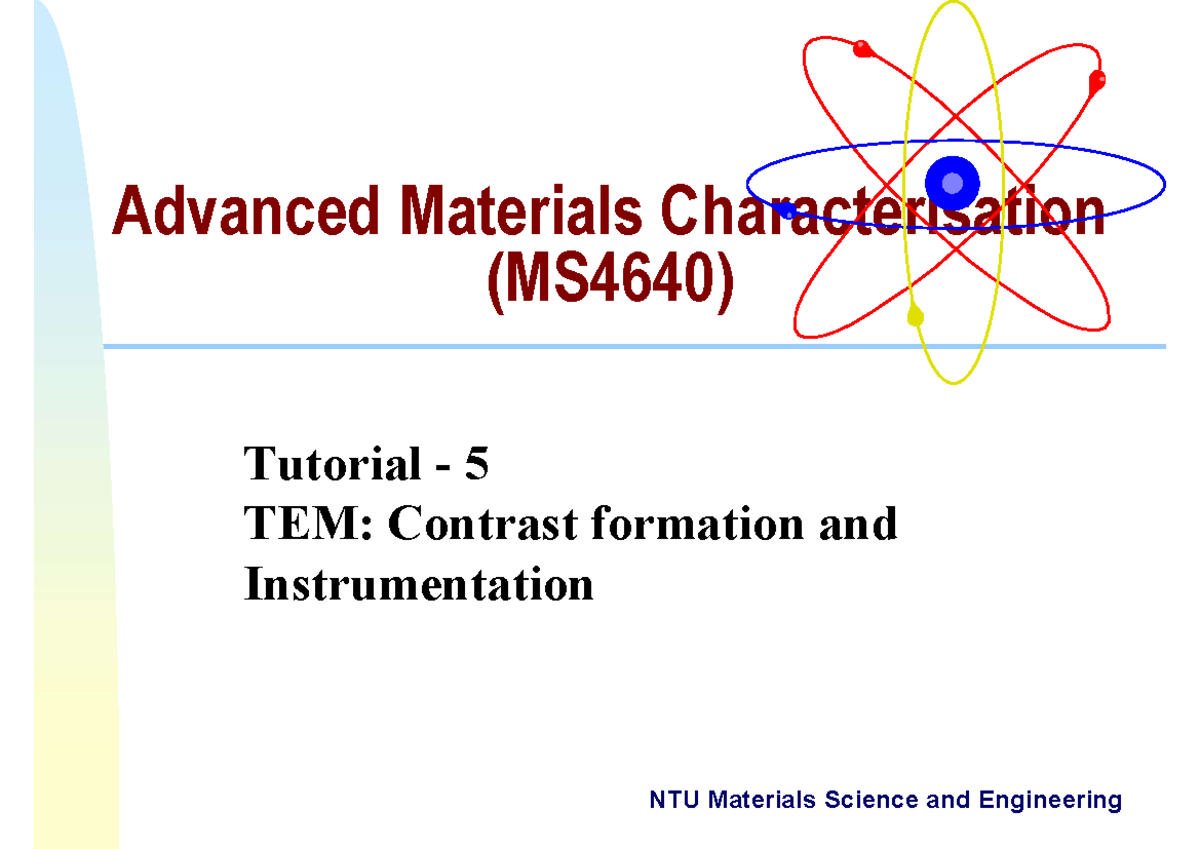 Advanced Materials Characterisation
(MS4640)

Tutorial - 5
TEM: Contrast formation and Instrumentation

NTU Materials Science and Engineering